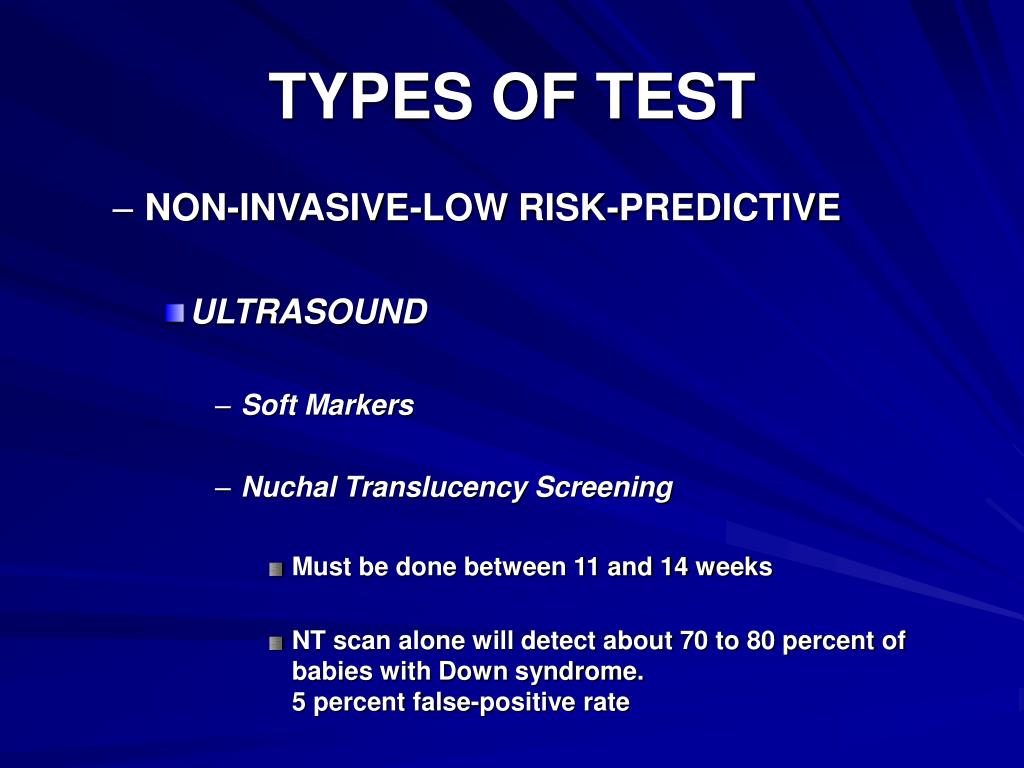 TYPES OF TEST

– NON-INVASIVE-LOW RISK-PREDICTIVE

ULTRASOUND

– Soft Markers

– Nuchal Translucency Screening

Must be done between 11 and 14 weeks

NT scan alone will detect about 70 to 80 percent of babies with Down syndrome.
5 percent false-positive rate